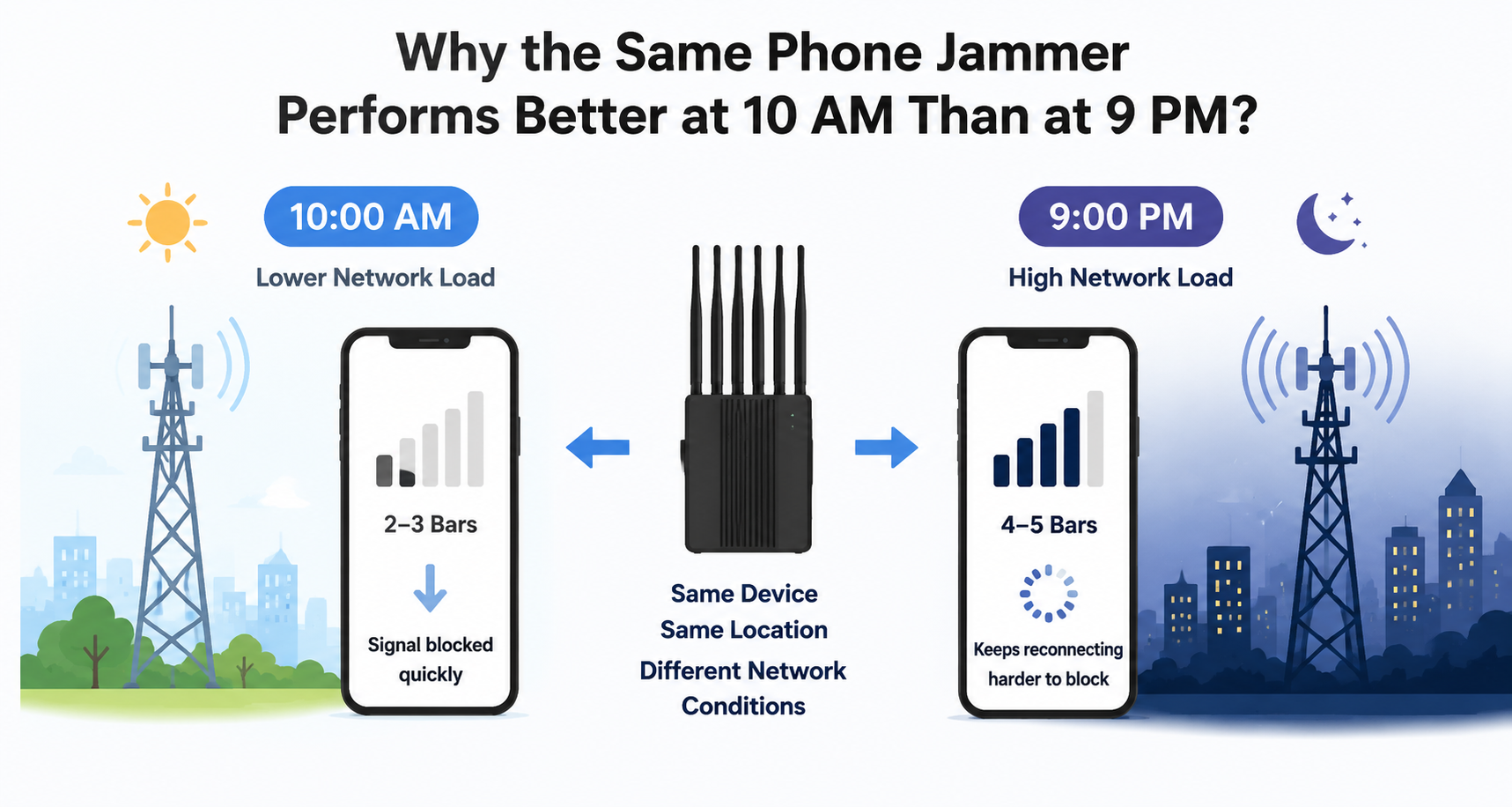 Why the Same Phone Jammer Performs Better at 10 AM Than at 9 PM?

10:00 AM

Lower Network Load

2–3 Bars

Signal blocked quickly

Same Device
Same Location
Different Network Conditions

9:00 PM

High Network Load

4–5 Bars

Keeps reconnecting harder to block